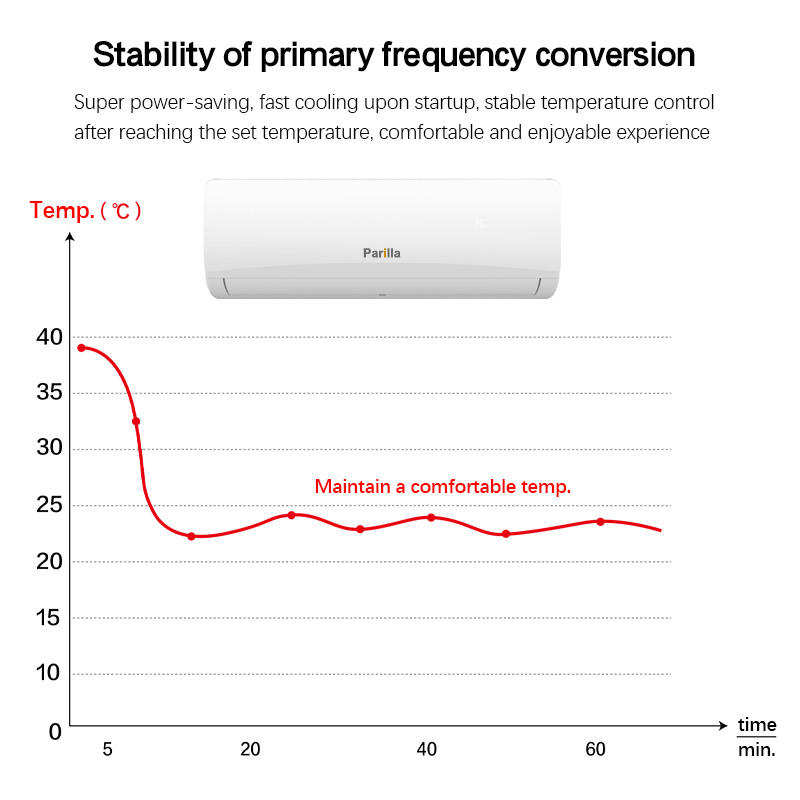 Stability of primary frequency conversion

Super power-saving, fast cooling upon startup, stable temperature control after reaching the set temperature, comfortable and enjoyable experience

Temp. ( ℃ )

Parilla

40
35
30
25
20
15
10
0

Maintain a comfortable temp.

5
20
40
60

time
min.